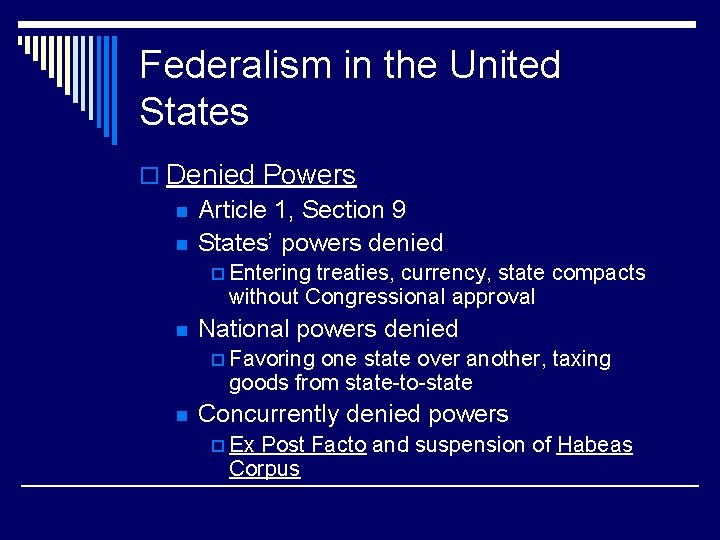 Federalism in the United States

Denied Powers

Article 1, Section 9

States' powers denied

Entering treaties, currency, state compacts without Congressional approval

National powers denied

Favoring one state over another, taxing goods from state-to-state

Concurrently denied powers

Ex Post Facto and suspension of Habeas Corpus